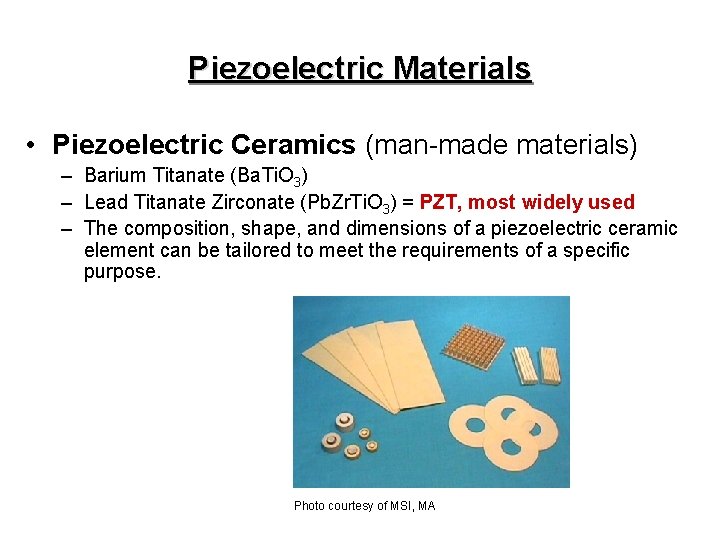 Piezoelectric Materials

• Piezoelectric Ceramics (man-made materials)
– Barium Titanate ($BaTiO_3$)
– Lead Titanate Zirconate ($PbZrTiO_3$) = PZT, most widely used
– The composition, shape, and dimensions of a piezoelectric ceramic element can be tailored to meet the requirements of a specific purpose.

Photo courtesy of MSI, MA